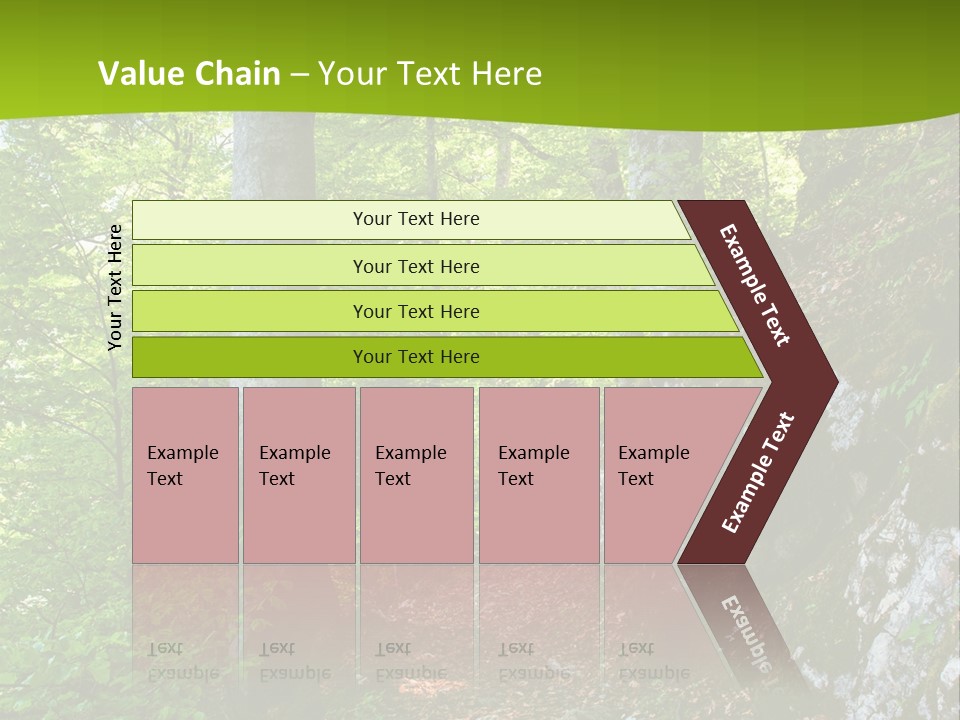 Value Chain – Your Text Here

Your Text Here

Your Text Here

Your Text Here

Your Text Here

Your Text Here

Example Text

Example Text

Example Text

Example Text

Example Text

Example Text

Example Text